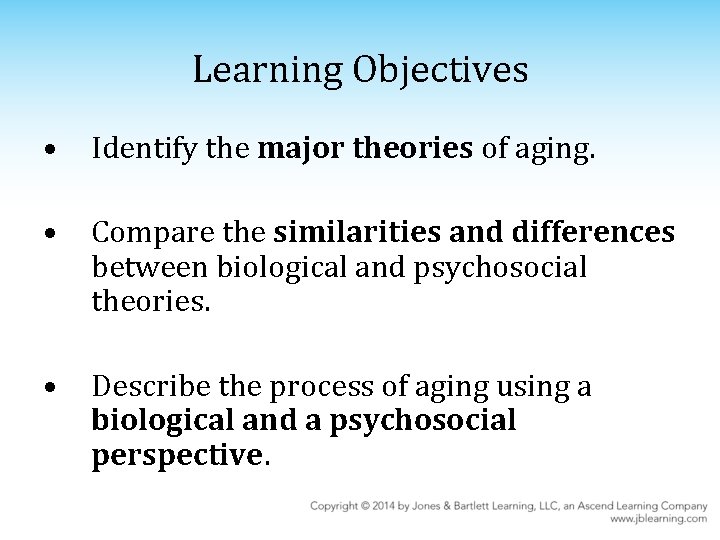 Learning Objectives

• Identify the major theories of aging.

• Compare the similarities and differences between biological and psychosocial theories.

• Describe the process of aging using a biological and a psychosocial perspective.

Copyright © 2014 by Jones & Bartlett Learning, LLC, an Ascend Learning Company
www.jblearning.com